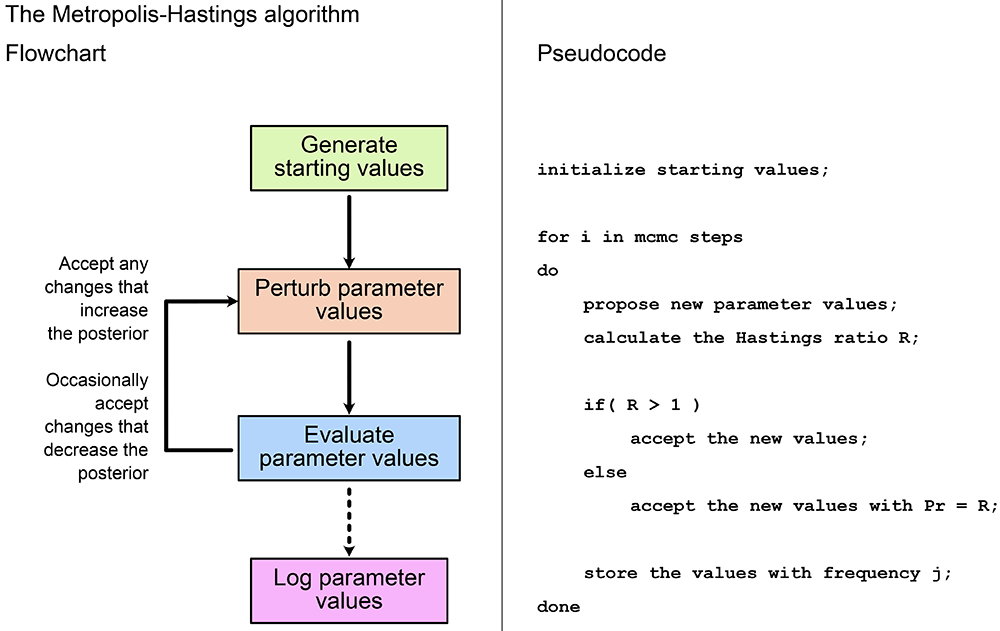 The Metropolis-Hastings algorithm

Flowchart

Generate starting values

Accept any changes that increase the posterior

Perturb parameter values

Occasionally accept changes that decrease the posterior

Evaluate parameter values

Log parameter values

Pseudocode

initialize starting values;

for i in mcmc steps
do
propose new parameter values;
calculate the Hastings ratio R;

if( R > 1 )
accept the new values;
else
accept the new values with Pr = R;

store the values with frequency j;
done